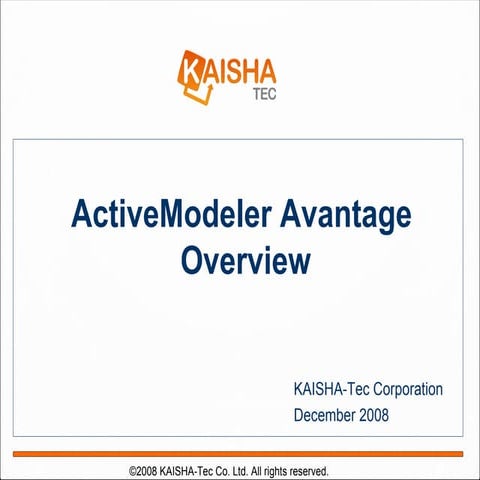 KAISHA
TEC

ActiveModeler Avantage
Overview

KAISHA-Tec Corporation
December 2008

©2008 KAISHA-Tec Co. Ltd. All rights reserved.